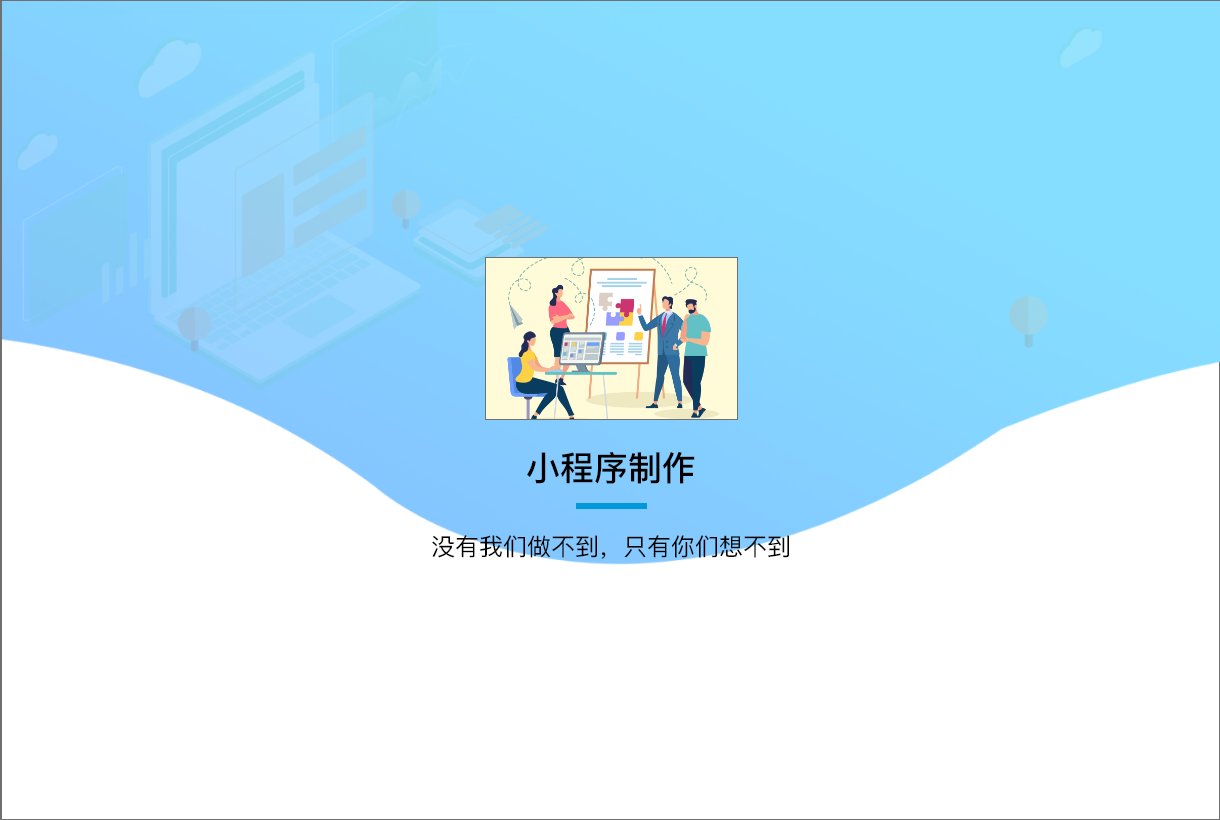 小程序制作

没有我们做不到，只有你们想不到